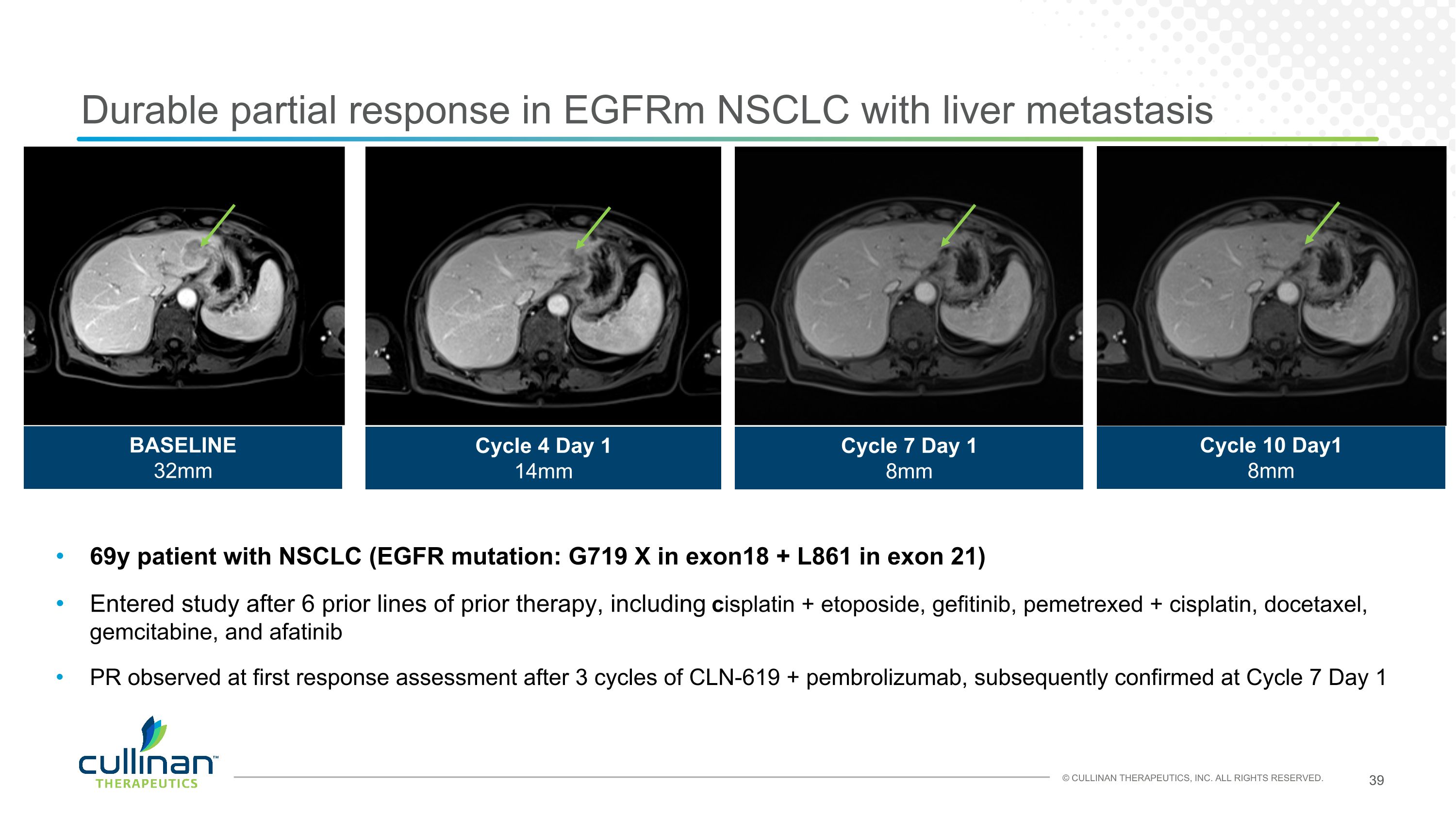 Durable partial response in EGFRm NSCLC with liver metastasis

BASELINE
32mm

Cycle 4 Day 1
14mm

Cycle 7 Day 1
8mm

Cycle 10 Day1
8mm

• 69y patient with NSCLC (EGFR mutation: G719 X in exon18 + L861 in exon 21)

• Entered study after 6 prior lines of prior therapy, including cisplatin + etoposide, gefitinib, pemetrexed + cisplatin, docetaxel, gemcitabine, and afatinib

• PR observed at first response assessment after 3 cycles of CLN-619 + pembrolizumab, subsequently confirmed at Cycle 7 Day 1

cullinan™
THERAPEUTICS

© CULLINAN THERAPEUTICS, INC. ALL RIGHTS RESERVED.

39